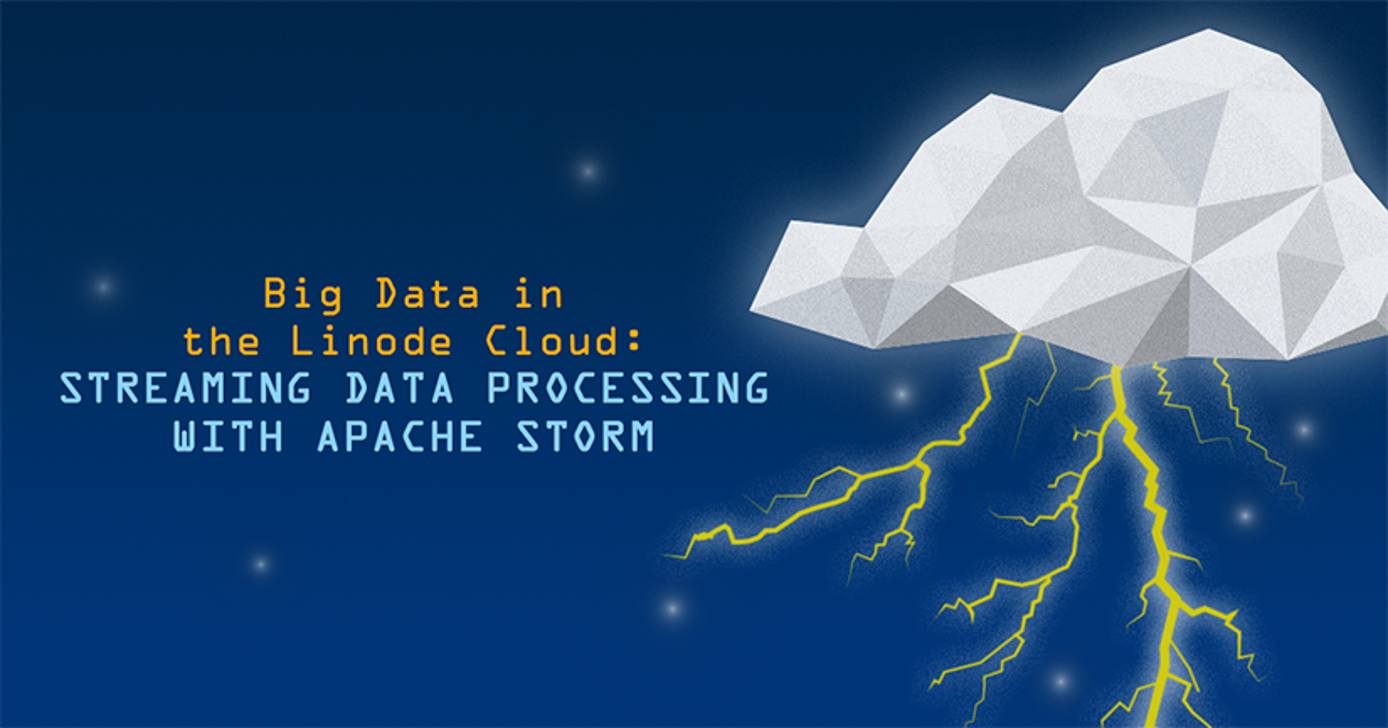 Big Data in
the Linode Cloud:
STREAMING DATA PROCESSING
WITH APACHE STORM